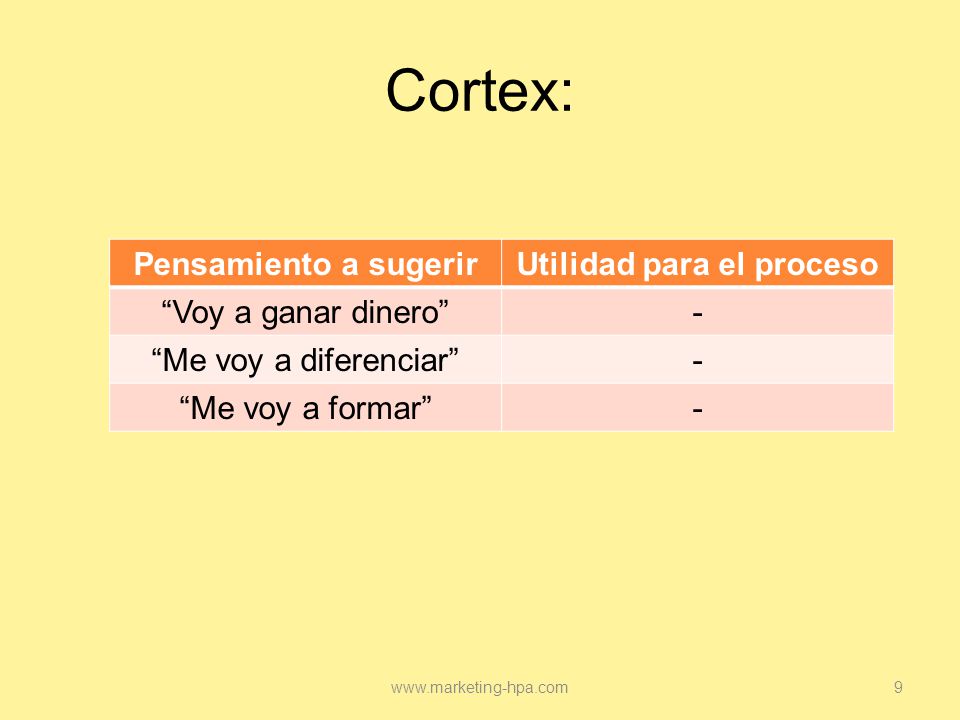 Cortex:

| Pensamiento a sugerir | Utilidad para el proceso |
|---|---|
| “Voy a ganar dinero” | - |
| “Me voy a diferenciar” | - |
| “Me voy a formar” | - |

www.marketing-hpa.com

9